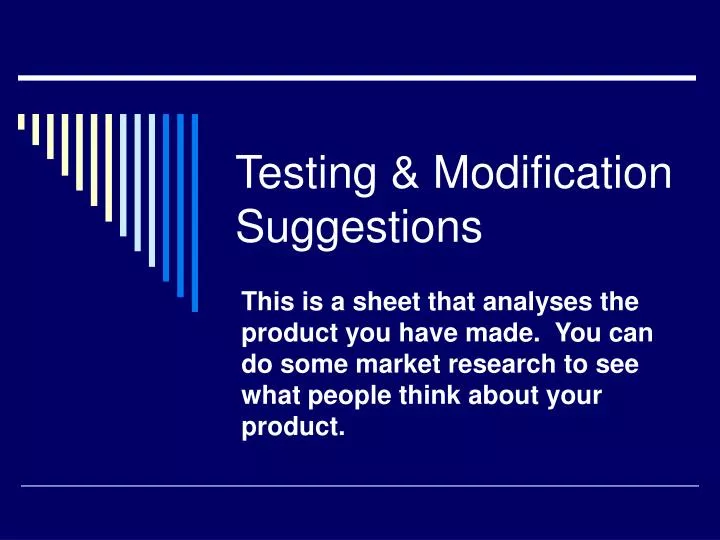 Testing & Modification Suggestions

This is a sheet that analyses the product you have made. You can do some market research to see what people think about your product.